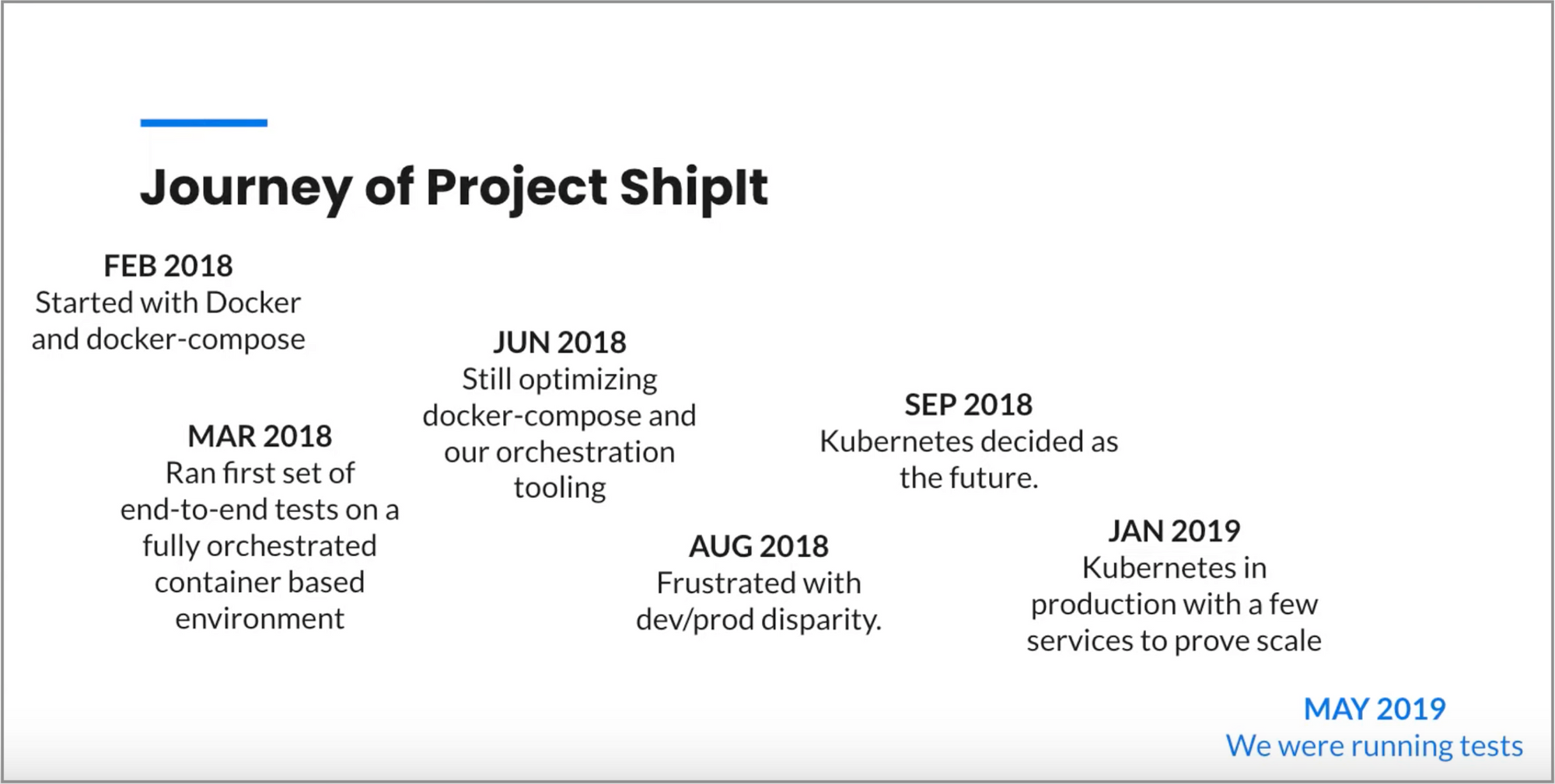 Journey of Project ShipIt

FEB 2018
Started with Docker and docker-compose

MAR 2018
Ran first set of end-to-end tests on a fully orchestrated container based environment

JUN 2018
Still optimizing docker-compose and our orchestration tooling

AUG 2018
Frustrated with dev/prod disparity.

SEP 2018
Kubernetes decided as the future.

JAN 2019
Kubernetes in production with a few services to prove scale

MAY 2019
We were running tests